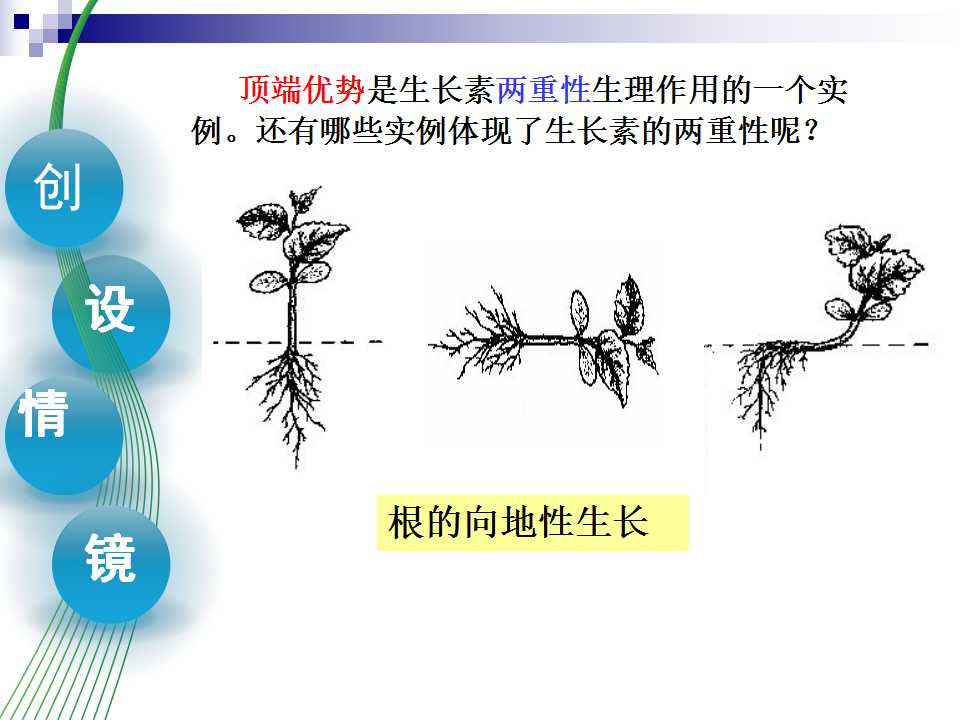 创
设
情
镜

顶端优势是生长素两重性生理作用的一个实例。还有哪些实例体现了生长素的两重性呢？

根的向地性生长